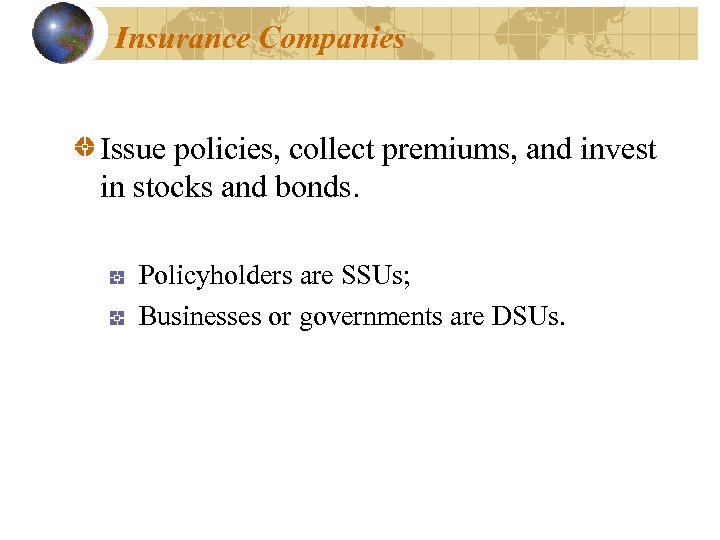 Insurance Companies

Issue policies, collect premiums, and invest in stocks and bonds.

Policyholders are SSUs;

Businesses or governments are DSUs.